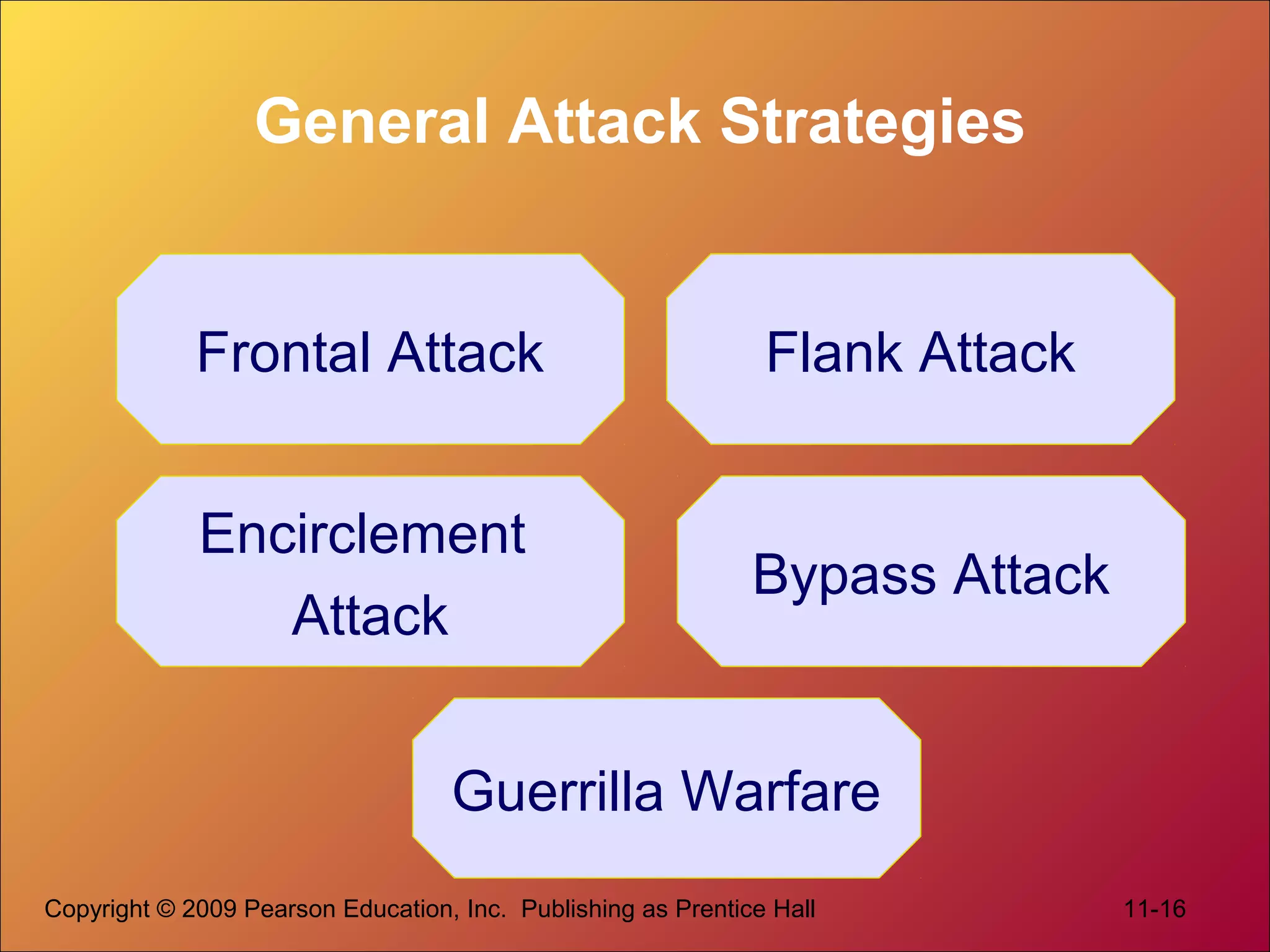 General Attack Strategies

Frontal Attack

Flank Attack

Encirclement Attack

Bypass Attack

Guerrilla Warfare

Copyright © 2009 Pearson Education, Inc. Publishing as Prentice Hall

11-16